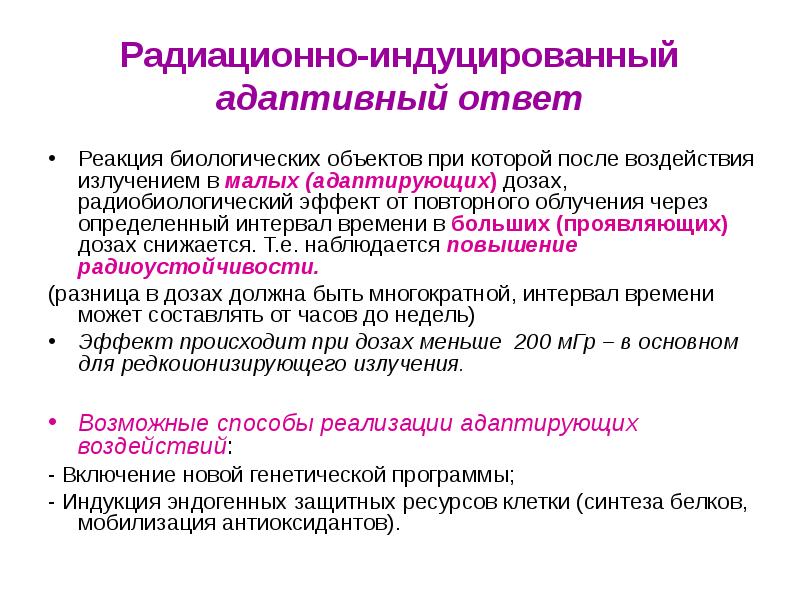 Радиационно-индуцированный адаптивный ответ

• Реакция биологических объектов при которой после воздействия излучением в малых (адаптирующих) дозах, радиобиологический эффект от повторного облучения через определенный интервал времени в больших (проявляющих) дозах снижается. Т.е. наблюдается повышение радиоустойчивости.

(разница в дозах должна быть многократной, интервал времени может составлять от часов до недель)

• Эффект происходит при дозах меньше 200 мГр – в основном для редкоионизирующего излучения.

• Возможные способы реализации адаптирующих воздействий:

- Включение новой генетической программы;

- Индукция эндогенных защитных ресурсов клетки (синтеза белков, мобилизация антиоксидантов).